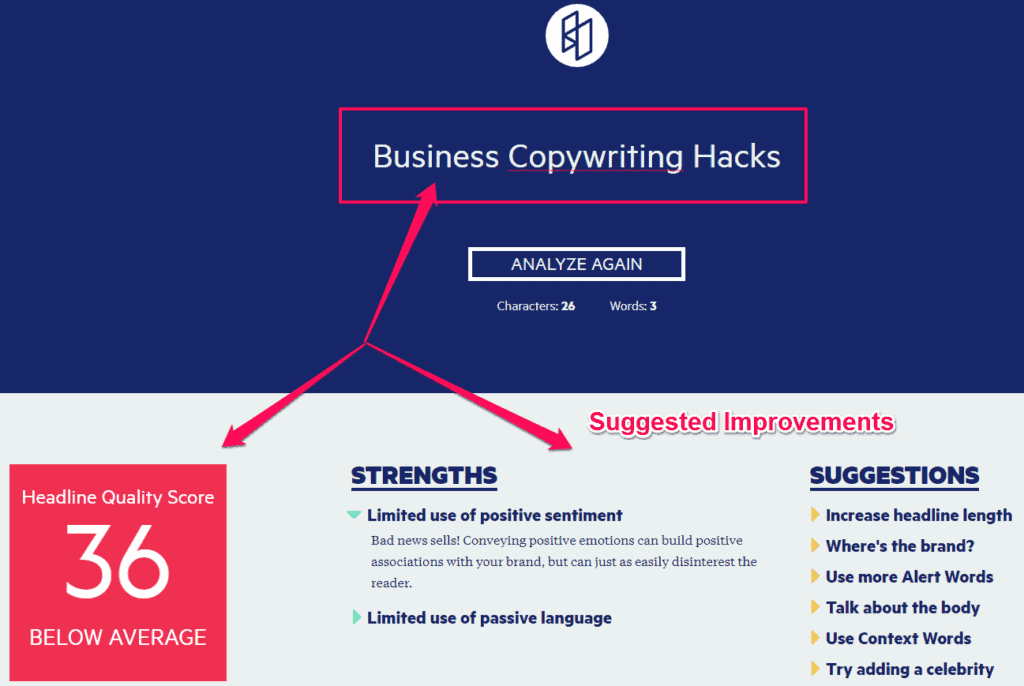 Business Copywriting Hacks

ANALYZE AGAIN

Characters: 26 Words: 3

Suggested Improvements

Headline Quality Score

36

BELOW AVERAGE

STRENGTHS

Limited use of positive sentiment

Bad news sells! Conveying positive emotions can build positive associations with your brand, but can just as easily disinterest the reader.

Limited use of passive language

SUGGESTIONS

Increase headline length

Where's the brand?

Use more Alert Words

Talk about the body

Use Context Words

Try adding a celebrity